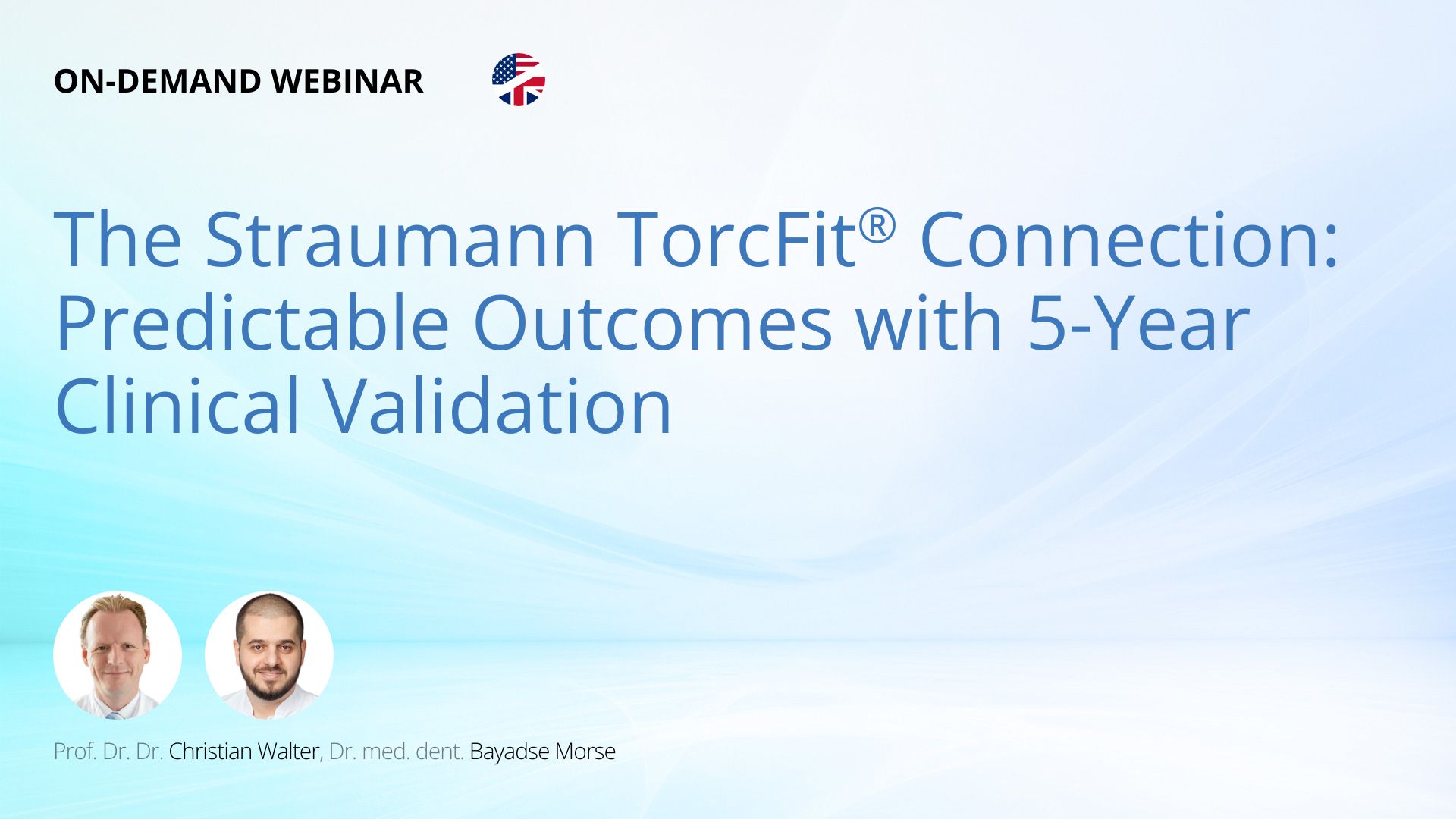 ON-DEMAND WEBINAR

The Straumann TorcFit® Connection: Predictable Outcomes with 5-Year Clinical Validation

Prof. Dr. Dr. Christian Walter, Dr. med. dent. Bayadse Morse